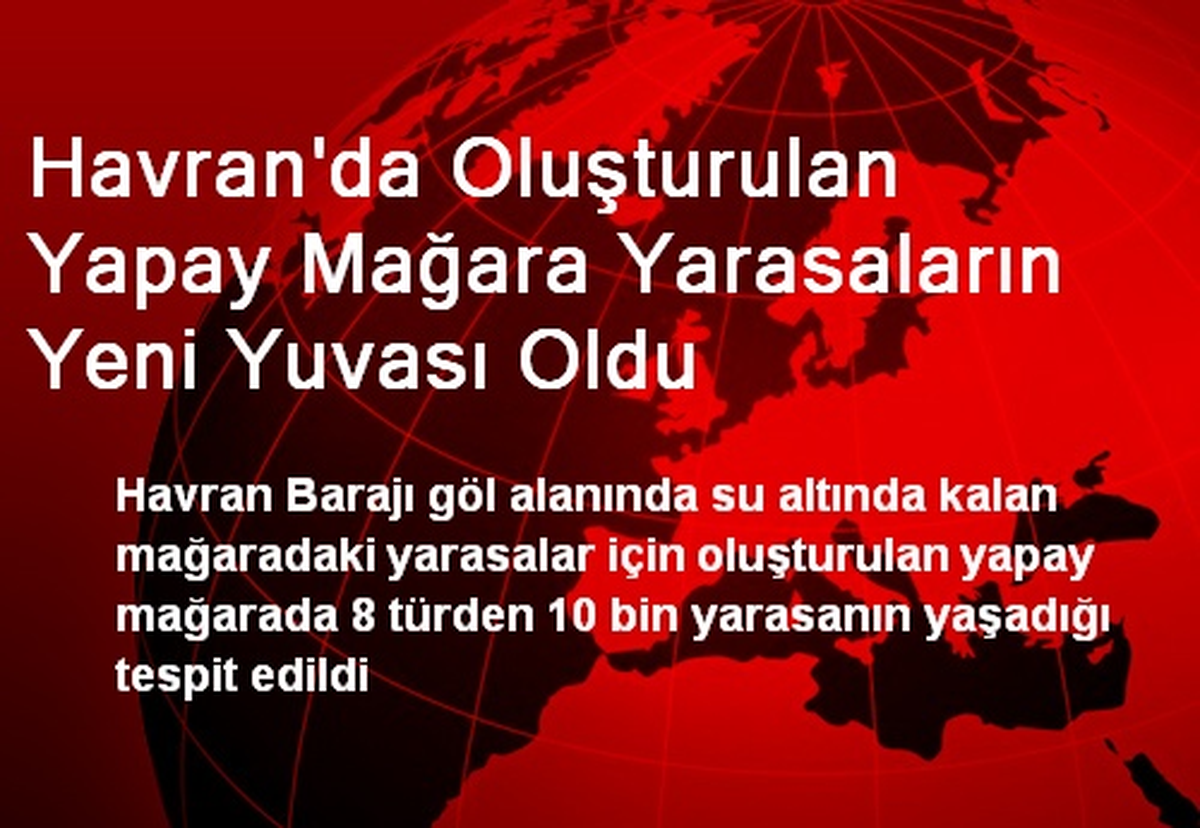 Havran'da Oluşturulan Yapay Mağara Yarasaların Yeni Yuvası Oldu

Havran Barajı göl alanında su altında kalan mağaradaki yarasalar için oluşturulan yapay mağarada 8 türden 10 bin yarasanın yaşadığı tespit edildi